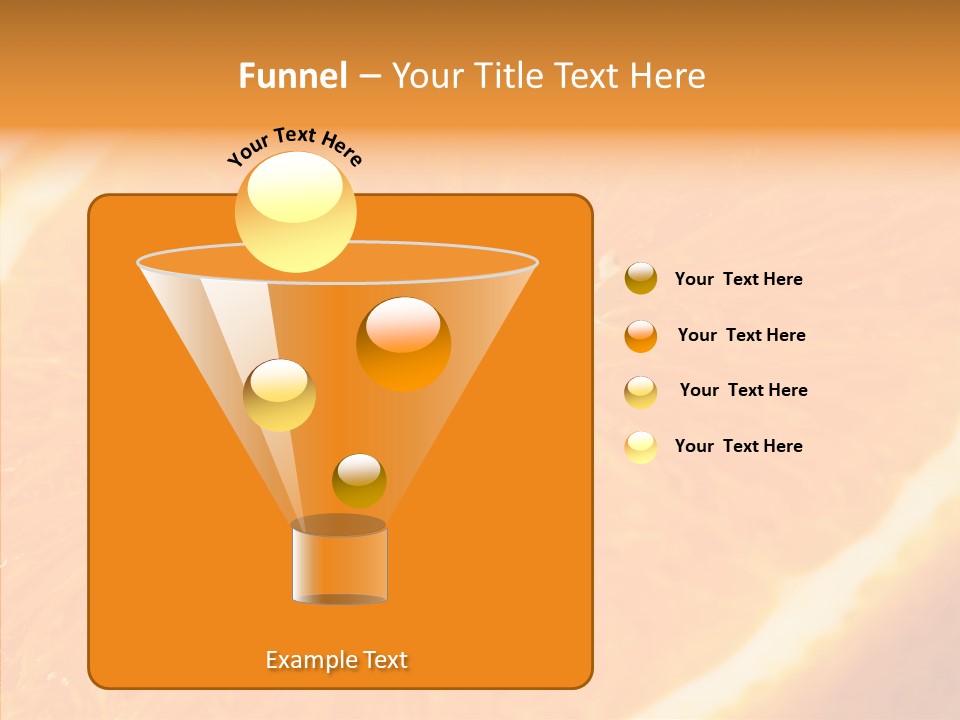 Funnel – Your Title Text Here

Your Text Here

Your Text Here

Your Text Here

Your Text Here

Your Text Here

Example Text